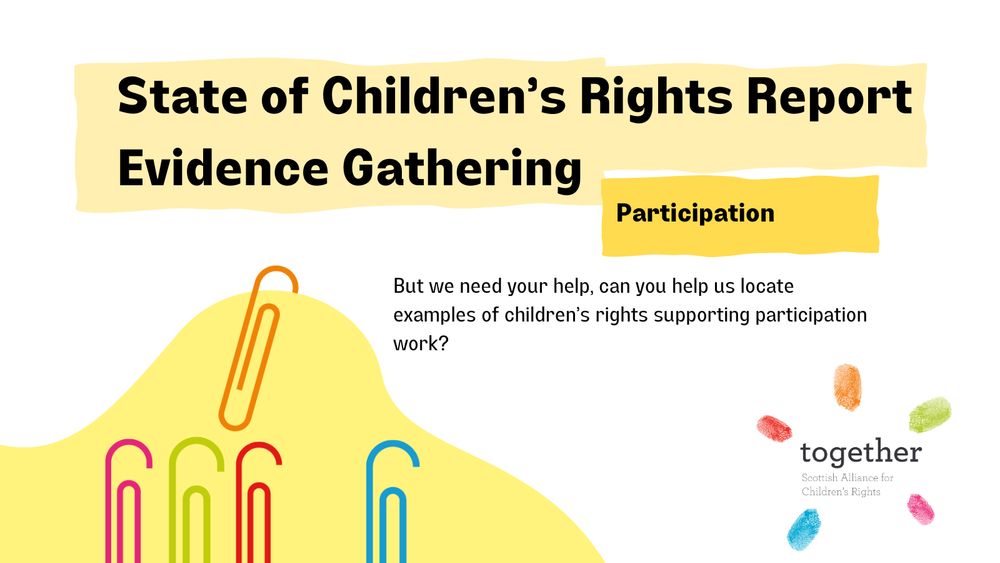 State of Children's Rights Report
Evidence Gathering

Participation

But we need your help, can you help us locate examples of children's rights supporting participation work?

together
Scottish Alliance for Children's Rights